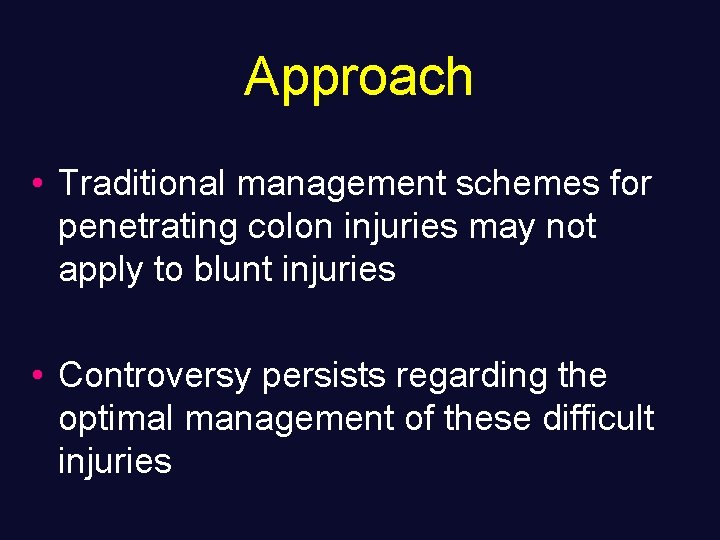 Approach

• Traditional management schemes for penetrating colon injuries may not apply to blunt injuries

• Controversy persists regarding the optimal management of these difficult injuries